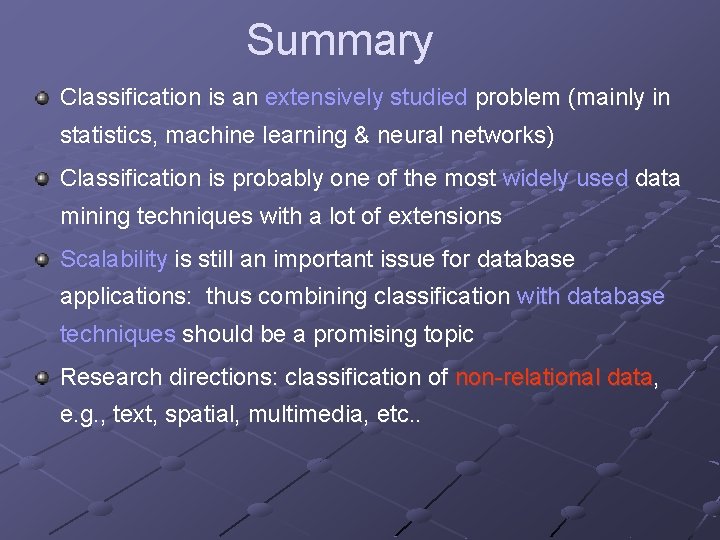 Summary

Classification is an extensively studied problem (mainly in statistics, machine learning & neural networks)

Classification is probably one of the most widely used data mining techniques with a lot of extensions

Scalability is still an important issue for database applications: thus combining classification with database techniques should be a promising topic

Research directions: classification of non-relational data, e.g., text, spatial, multimedia, etc..